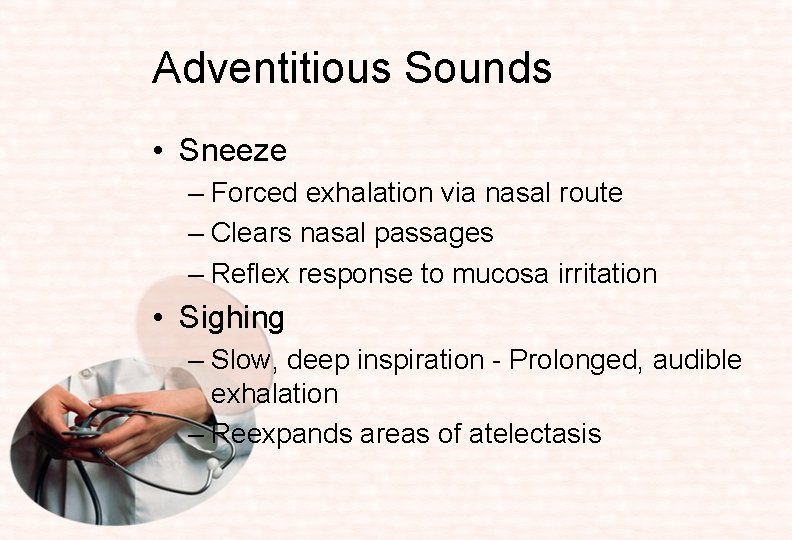 Adventitious Sounds

• Sneeze
– Forced exhalation via nasal route
– Clears nasal passages
– Reflex response to mucosa irritation

• Sighing
– Slow, deep inspiration - Prolonged, audible exhalation
– Reexpands areas of atelectasis